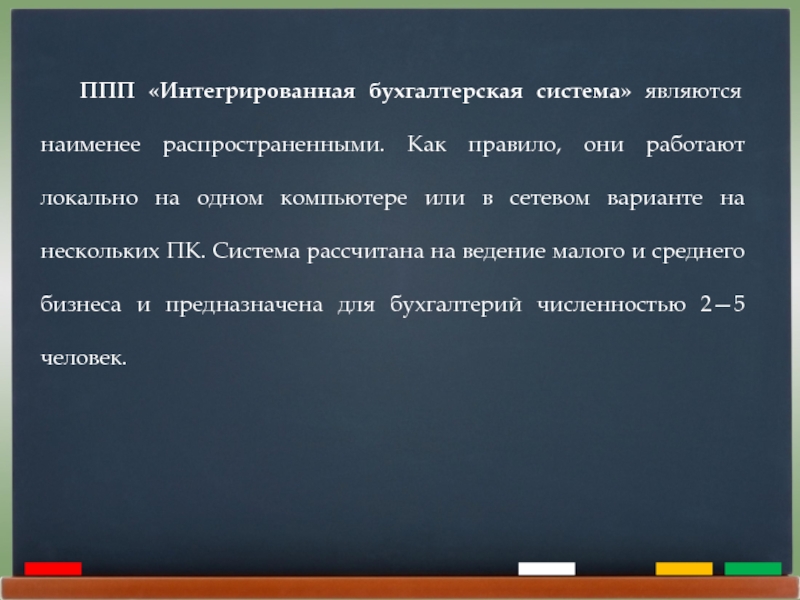 ППП «Интегрированная бухгалтерская система» являются наименее распространенными. Как правило, они работают локально на одном компьютере или в сетевом варианте на нескольких ПК. Система рассчитана на ведение малого и среднего бизнеса и предназначена для бухгалтерий численностью 2—5 человек.